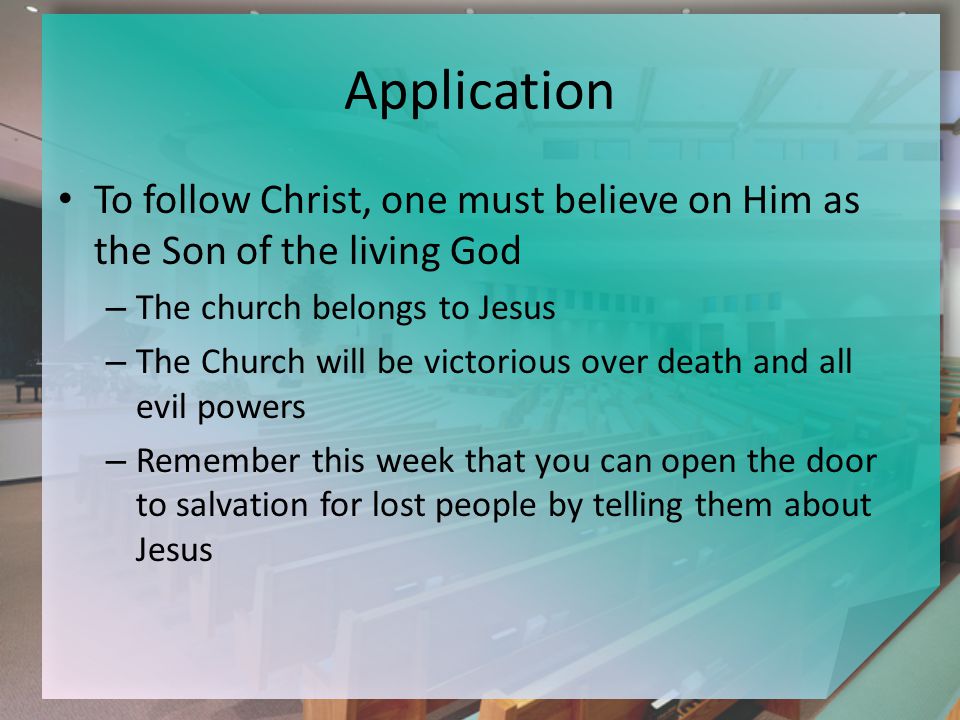 Application

• To follow Christ, one must believe on Him as the Son of the living God
– The church belongs to Jesus
– The Church will be victorious over death and all evil powers
– Remember this week that you can open the door to salvation for lost people by telling them about Jesus